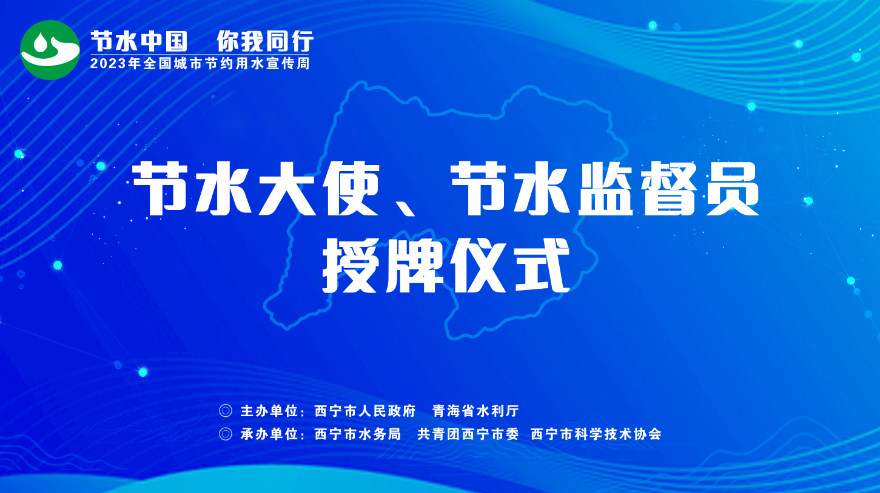 节水中国　你我同行
2023年全国城市节约用水宣传周

节水大使、节水监督员
授牌仪式

◎ 主办单位：西宁市人民政府　青海省水利厅
◎ 承办单位：西宁市水务局　共青团西宁市委　西宁市科学技术协会